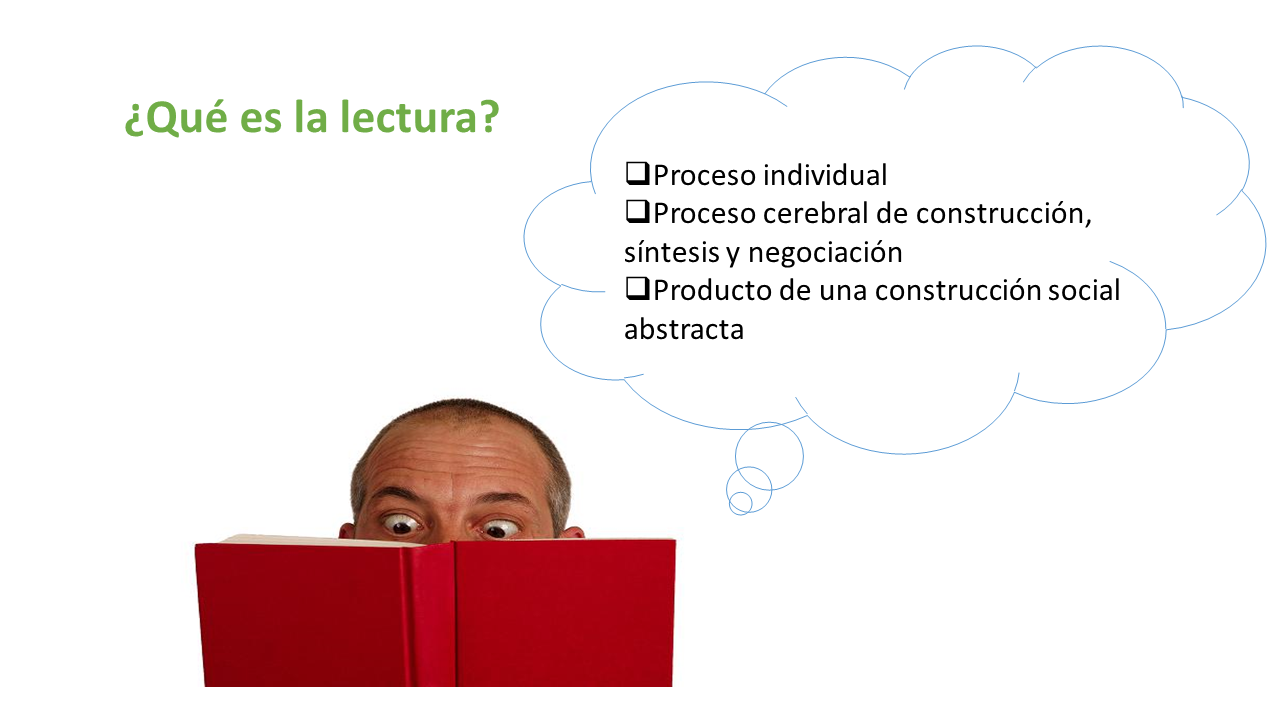 ¿Qué es la lectura?

❑Proceso individual
❑Proceso cerebral de construcción, síntesis y negociación
❑Producto de una construcción social abstracta